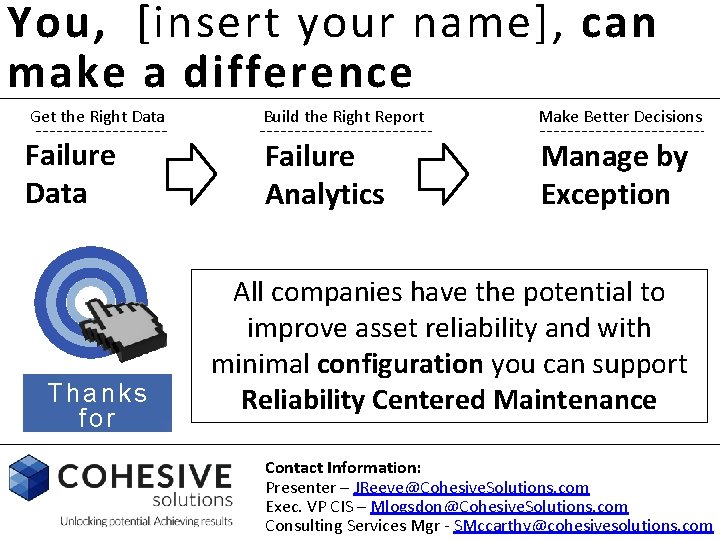 You, [insert your name], can make a difference

Get the Right Data
Failure Data

Build the Right Report
Failure Analytics

Make Better Decisions
Manage by Exception

Thanks for

All companies have the potential to improve asset reliability and with minimal configuration you can support Reliability Centered Maintenance

COHESIVE solutions
Unlocking potential Achieving results

Contact Information:
Presenter – JReeve@CohesiveSolutions.com
Exec. VP CIS – Mlogsdon@CohesiveSolutions.com
Consulting Services Mgr - SMccarthy@cohesivesolutions.com